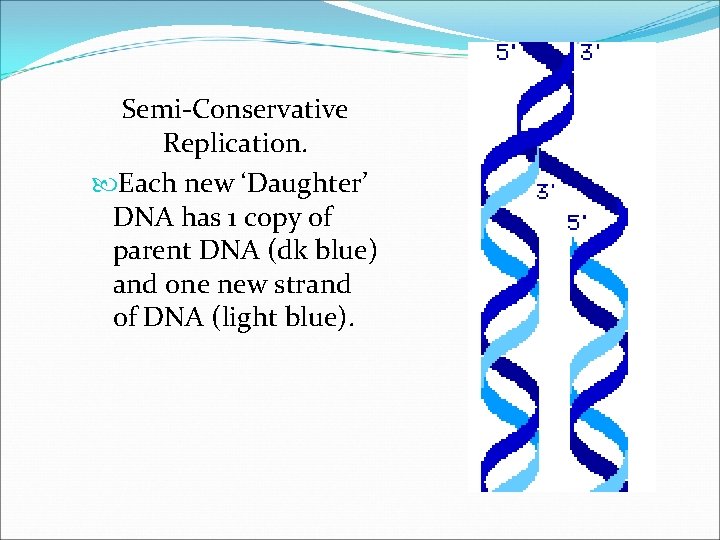 Semi-Conservative Replication.

Each new ‘Daughter’ DNA has 1 copy of parent DNA (dk blue) and one new strand of DNA (light blue).

5'
3'
3'
5'